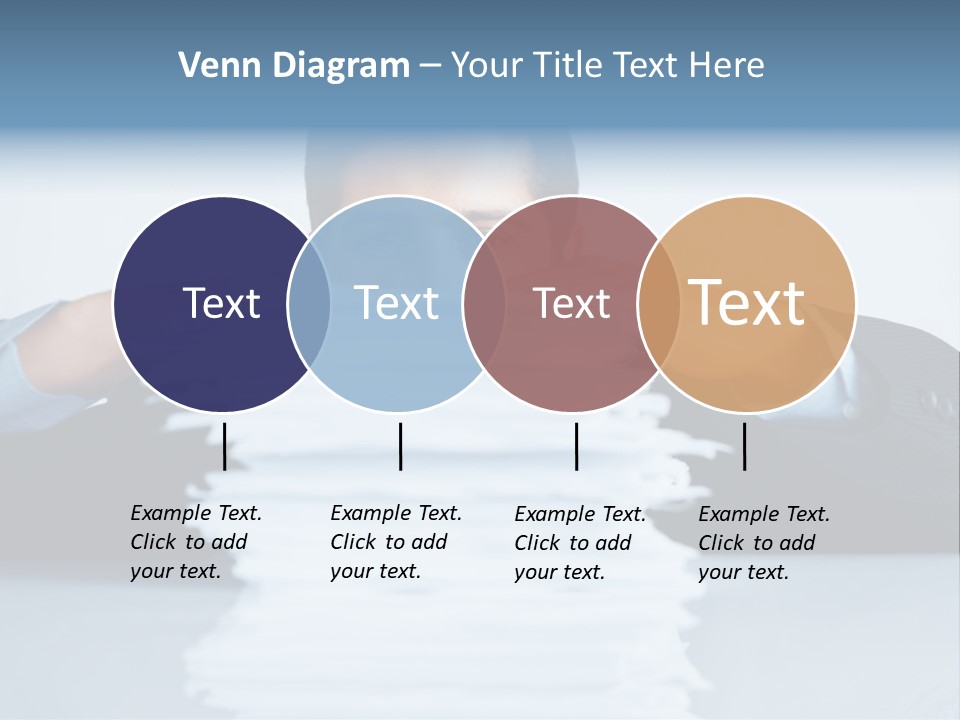 Venn Diagram – Your Title Text Here

Text

Text

Text

Text

Example Text. Click to add your text.

Example Text. Click to add your text.

Example Text. Click to add your text.

Example Text. Click to add your text.